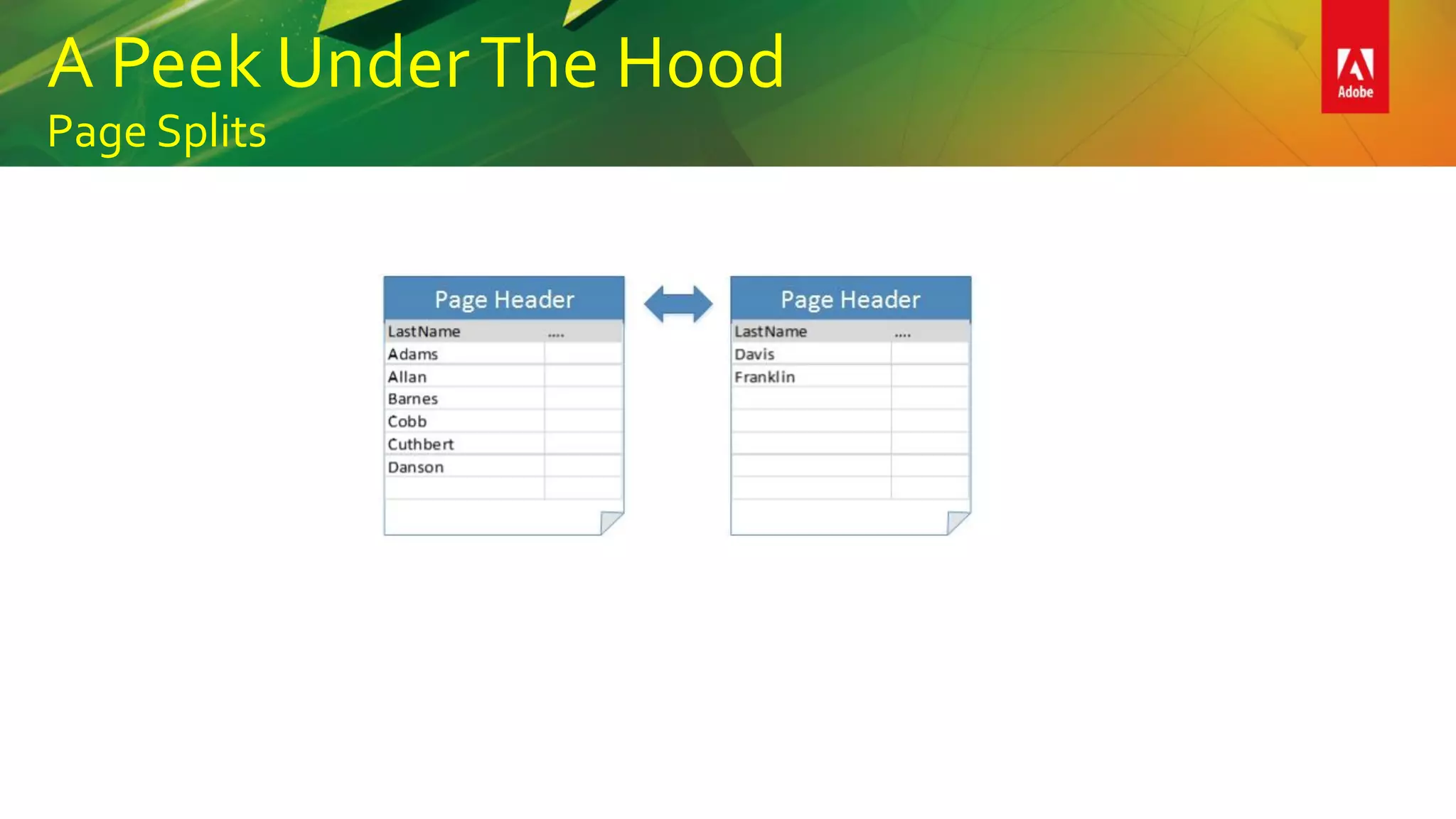 A Peek Under The Hood

Page Splits

Adobe

Page Header

| LastName | .... |
|---|---|
| Adams | |
| Allan | |
| Barnes | |
| Cobb | |
| Cuthbert | |
| Danson | |
| | |

Page Header

| LastName | .... |
|---|---|
| Davis | |
| Franklin | |
| | |
| | |
| | |
| | |
| | |